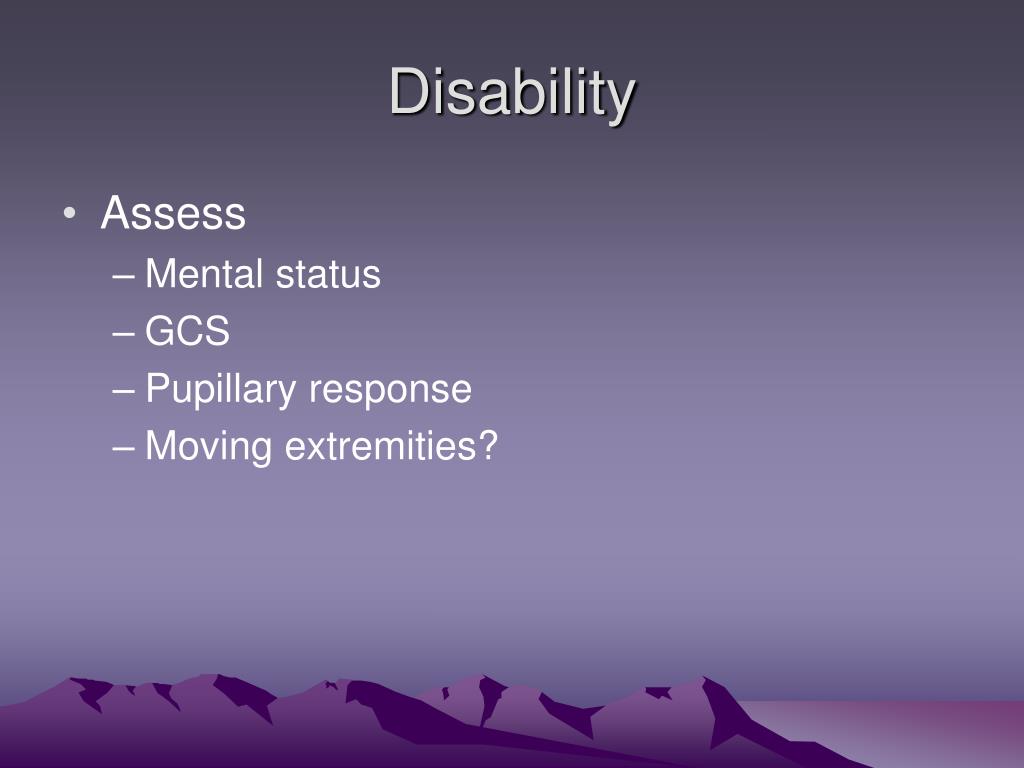 Disability

• Assess
– Mental status
– GCS
– Pupillary response
– Moving extremities?